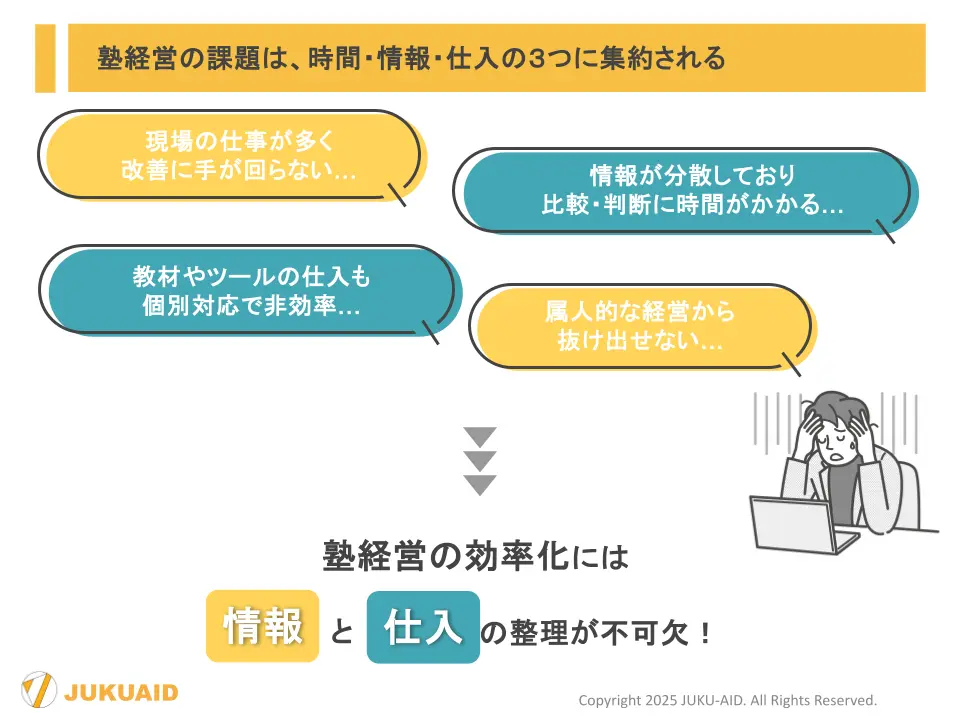 塾経営の課題は、時間・情報・仕入の3つに集約される

現場の仕事が多く
改善に手が回らない…

情報が分散しており
比較・判断に時間がかかる…

教材やツールの仕入も
個別対応で非効率…

属人的な経営から
抜け出せない…

塾経営の効率化には

情報 と 仕入 の整理が不可欠！

JUKUAID

Copyright 2025 JUKU-AID. All Rights Reserved.